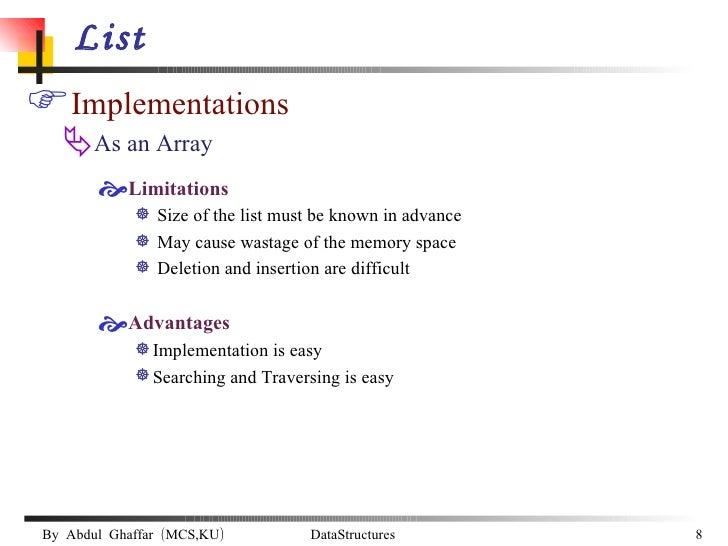 List

Implementations

As an Array

Limitations

Size of the list must be known in advance

May cause wastage of the memory space

Deletion and insertion are difficult

Advantages

Implementation is easy

Searching and Traversing is easy

By Abdul Ghaffar (MCS,KU) DataStructures 8